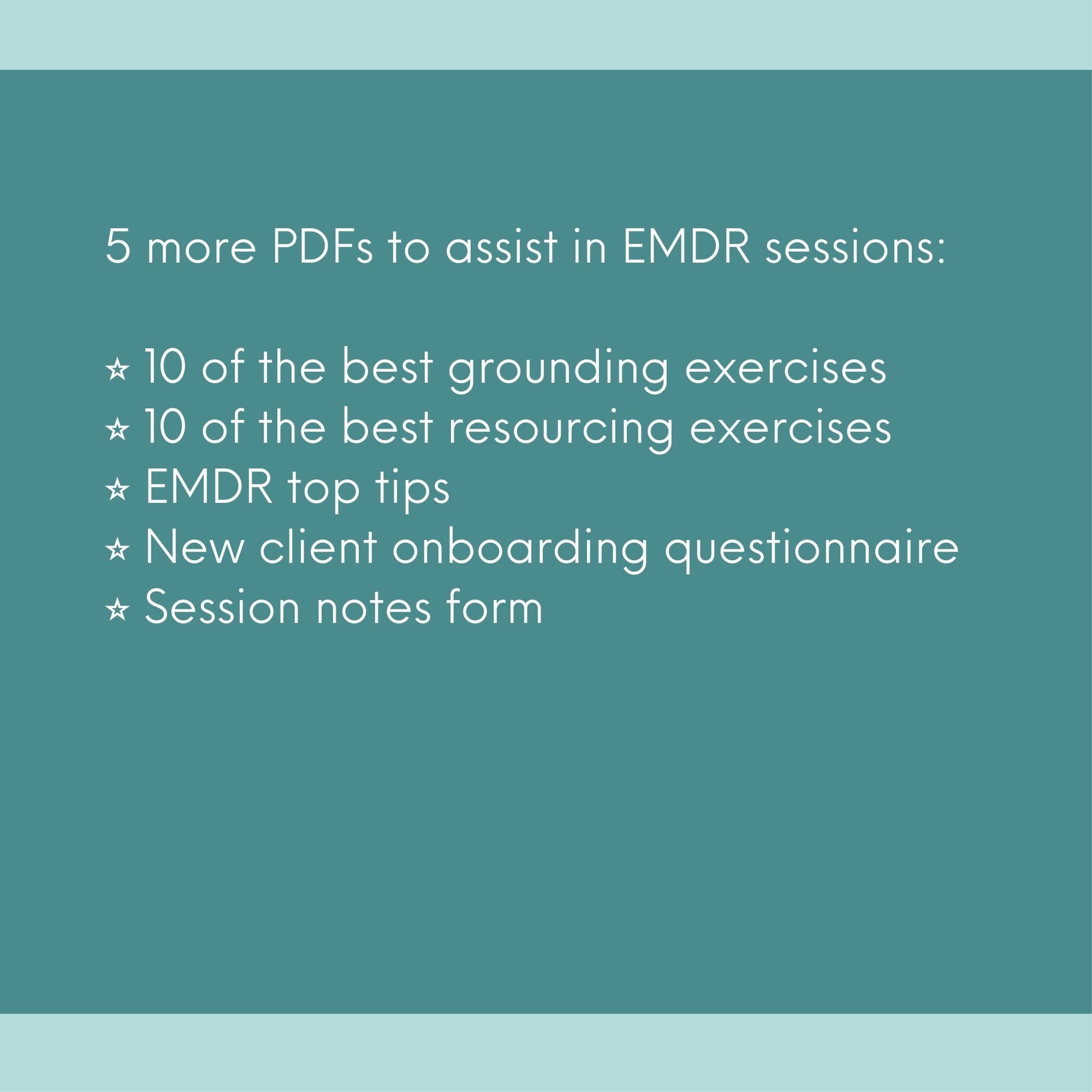 5 more PDFs to assist in EMDR sessions:

☆ 10 of the best grounding exercises
☆ 10 of the best resourcing exercises
☆ EMDR top tips
☆ New client onboarding questionnaire
☆ Session notes form